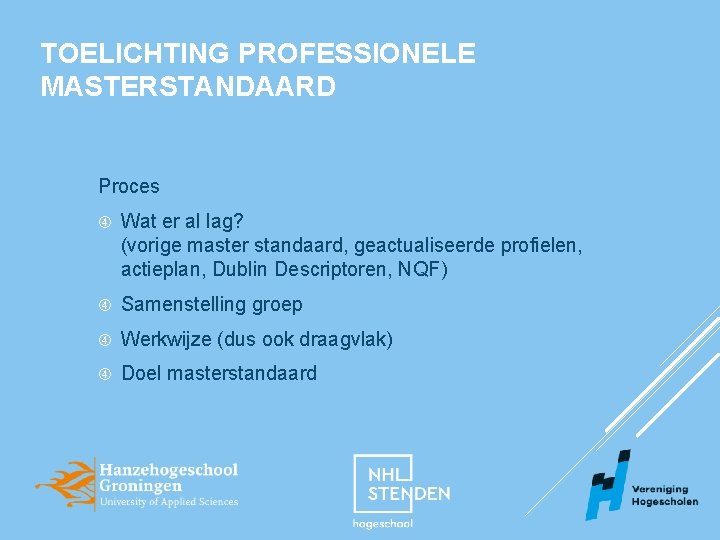 TOELICHTING PROFESSIONELE MASTERSTANDAARD

Proces

④ Wat er al lag?
(vorige master standaard, geactualiseerde profielen, actieplan, Dublin Descriptoren, NQF)

④ Samenstelling groep

④ Werkwijze (dus ook draagvlak)

④ Doel masterstandaard

Hanzehogeschool Groningen
University of Applied Sciences

NHL STENDEN
hogeschool

Vereniging Hogescholen